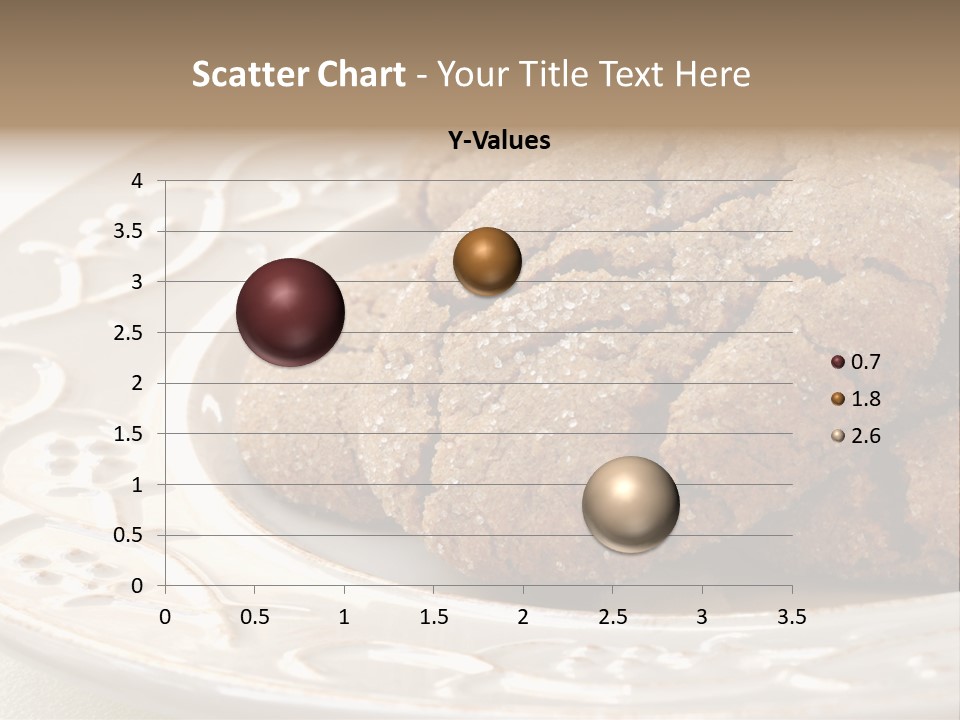 Scatter Chart - Your Title Text Here

Y-Values

4
3.5
3
2.5
2
1.5
1
0.5
0

0 0.5 1 1.5 2 2.5 3 3.5

0.7
1.8
2.6